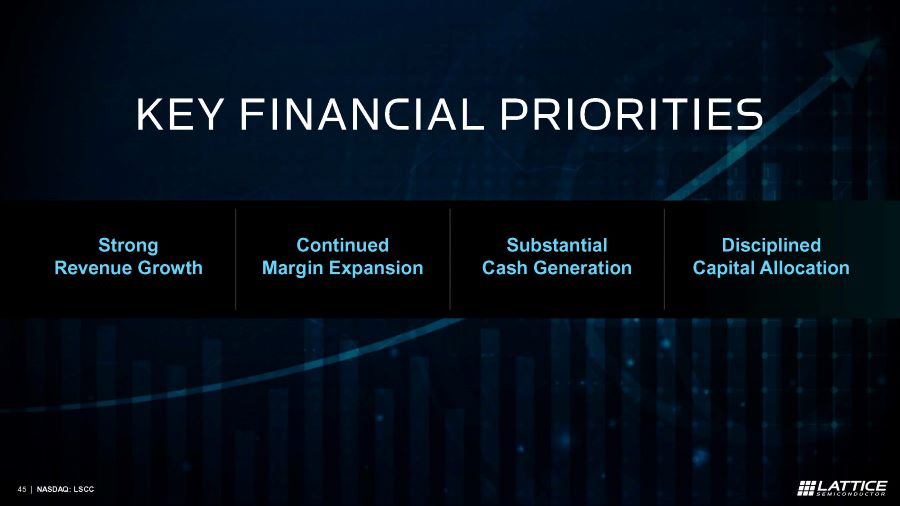 KEY FINANCIAL PRIORITIES

Strong Revenue Growth

Continued Margin Expansion

Substantial Cash Generation

Disciplined Capital Allocation

45 | NASDAQ: LSCC

LATTICE SEMICONDUCTOR